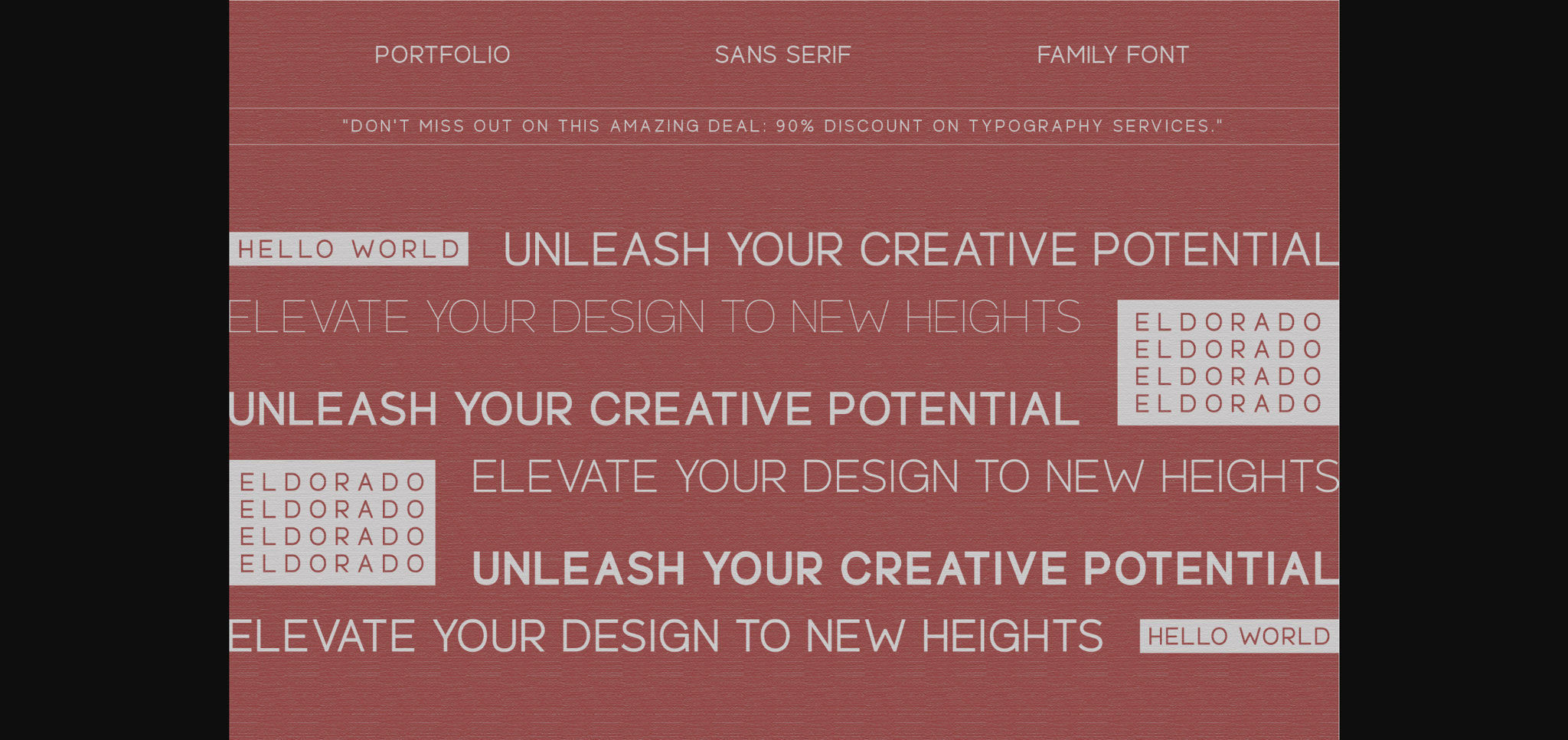 PORTFOLIO SANS SERIF FAMILY FONT

"DON'T MISS OUT ON THIS AMAZING DEAL: 90% DISCOUNT ON TYPOGRAPHY SERVICES."

HELLO WORLD UNLEASH YOUR CREATIVE POTENTIAL

ELEVATE YOUR DESIGN TO NEW HEIGHTS

ELDORADO
ELDORADO
ELDORADO
ELDORADO

UNLEASH YOUR CREATIVE POTENTIAL

ELDORADO
ELDORADO
ELDORADO
ELDORADO

ELEVATE YOUR DESIGN TO NEW HEIGHTS

UNLEASH YOUR CREATIVE POTENTIAL

ELEVATE YOUR DESIGN TO NEW HEIGHTS HELLO WORLD